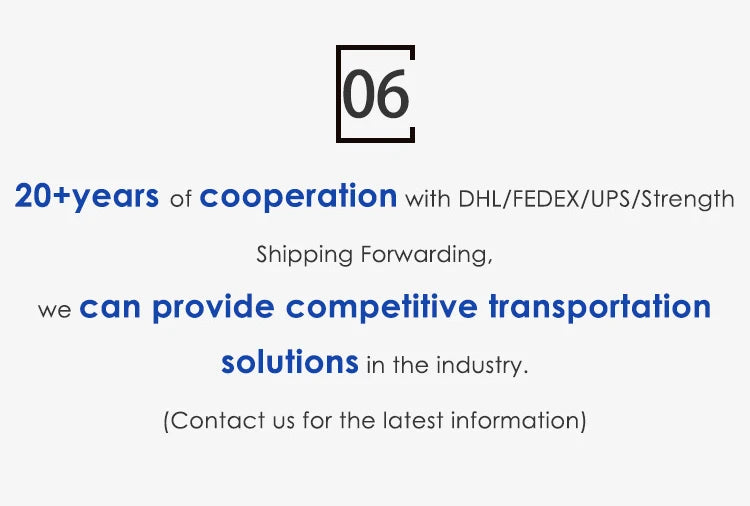 06

20+years of cooperation with DHL/FEDEX/UPS/Strength Shipping Forwarding,

we can provide competitive transportation solutions in the industry.

(Contact us for the latest information)